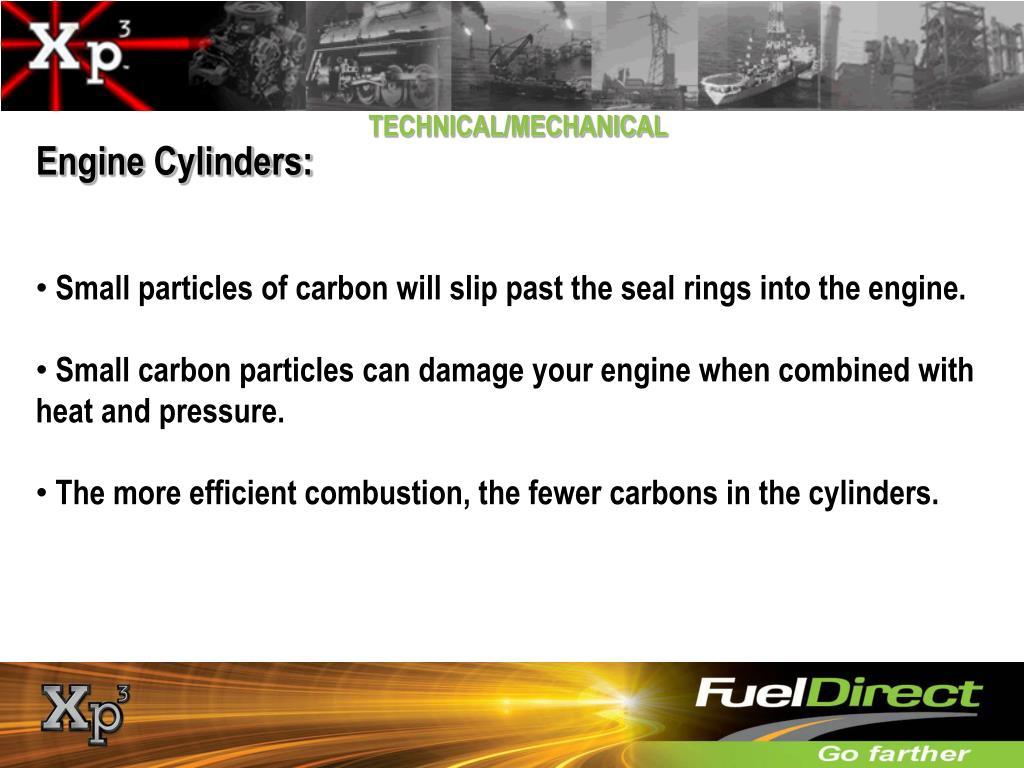 Xp$^3$

TECHNICAL/MECHANICAL

Engine Cylinders:

• Small particles of carbon will slip past the seal rings into the engine.

• Small carbon particles can damage your engine when combined with heat and pressure.

• The more efficient combustion, the fewer carbons in the cylinders.

Xp$^3$

FuelDirect

Go farther